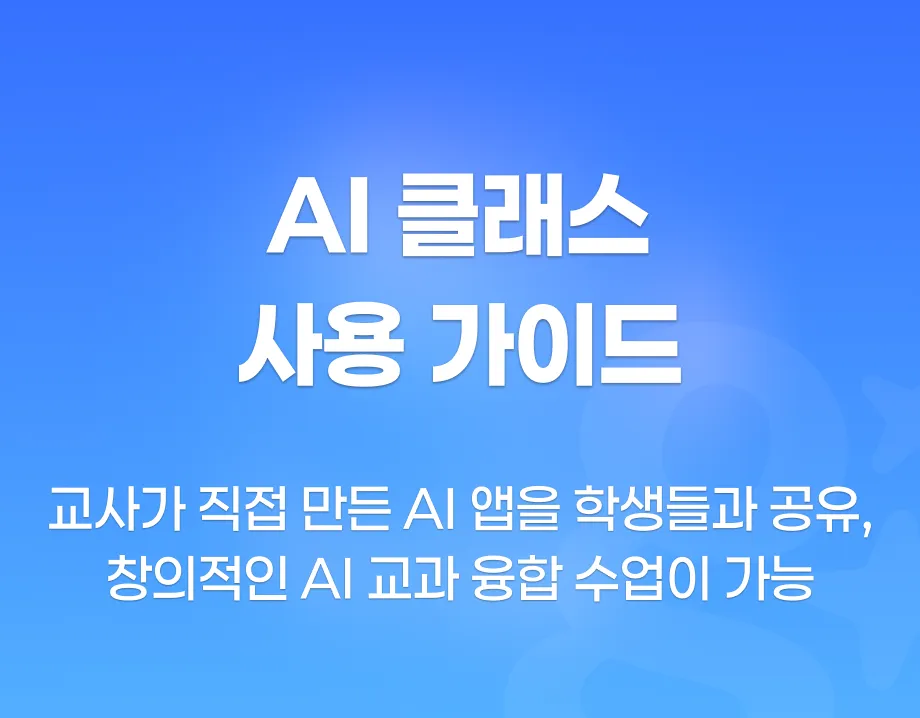 AI 클래스
사용 가이드

교사가 직접 만든 AI 앱을 학생들과 공유,
창의적인 AI 교과 융합 수업이 가능